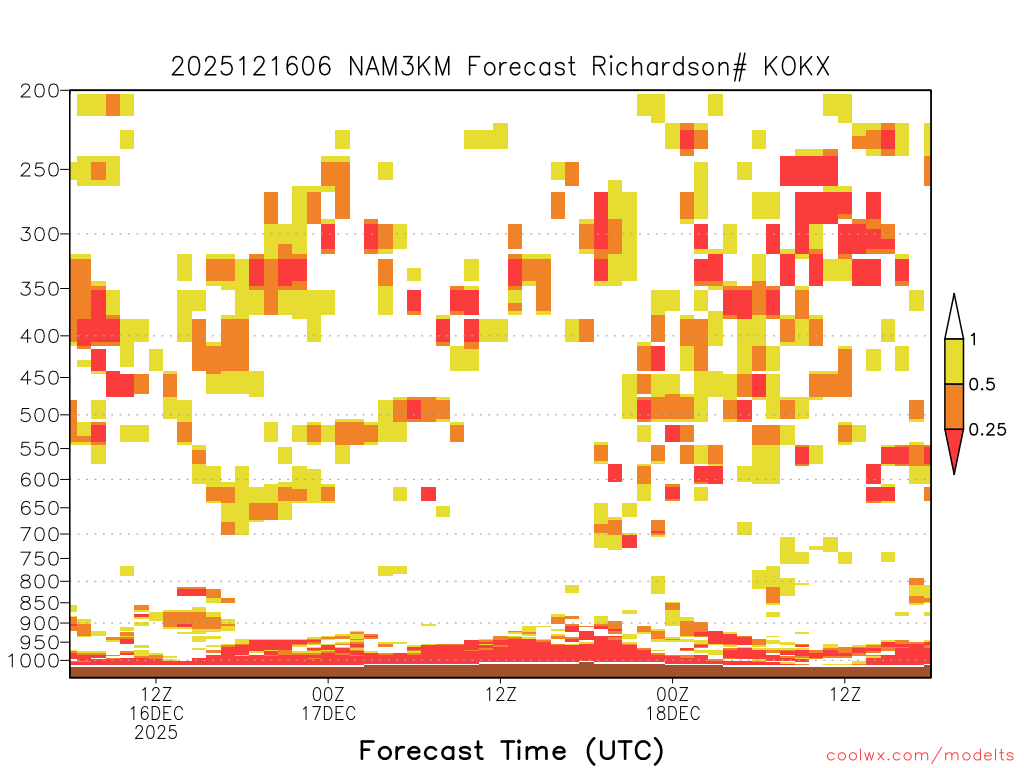 2025121606 NAM3KM Forecast Richardson# KOKX

200
250
300
350
400
450
500
550
600
650
700
750
800
850
900
950
1000

1
0.5
0.25

12Z
16DEC
2025
00Z
17DEC
12Z
00Z
18DEC
12Z

Forecast Time (UTC)

coolwx.com/modelts